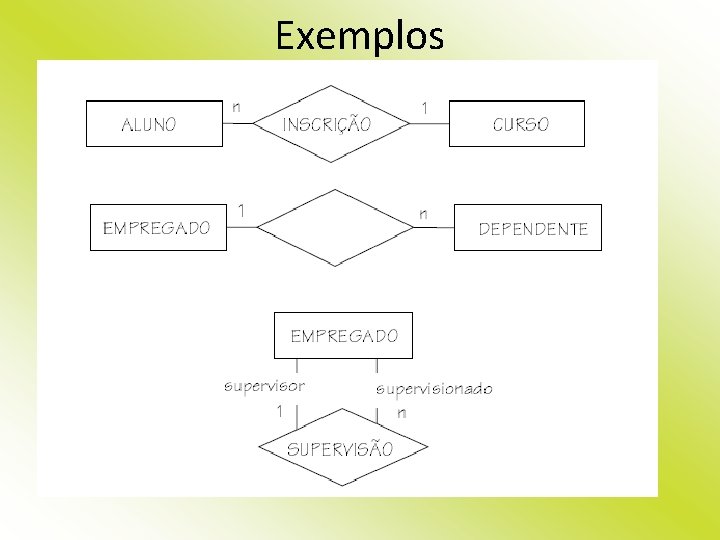 Exemplos

ALUNO n INSCRIÇÃO 1 CURSO

EMPREGADO 1 n DEPENDENTE

EMPREGADO
supervisor supervisionado
1 n
SUPERVISÃO